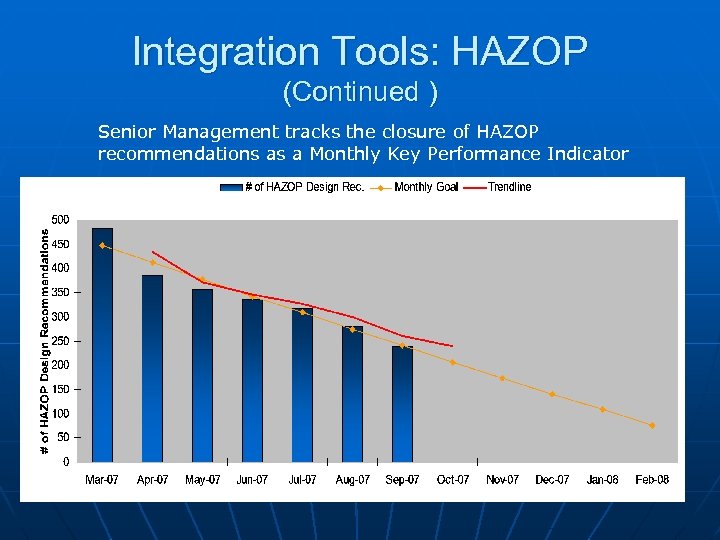 Integration Tools: HAZOP
(Continued )

Senior Management tracks the closure of HAZOP recommendations as a Monthly Key Performance Indicator

# of HAZOP Design Rec. Monthly Goal Trendline

# of HAZOP Design Recommendations

500
450
400
350
300
250
200
150
100
50
0

Mar-07 Apr-07 May-07 Jun-07 Jul-07 Aug-07 Sep-07 Oct-07 Nov-07 Dec-07 Jan-08 Feb-08